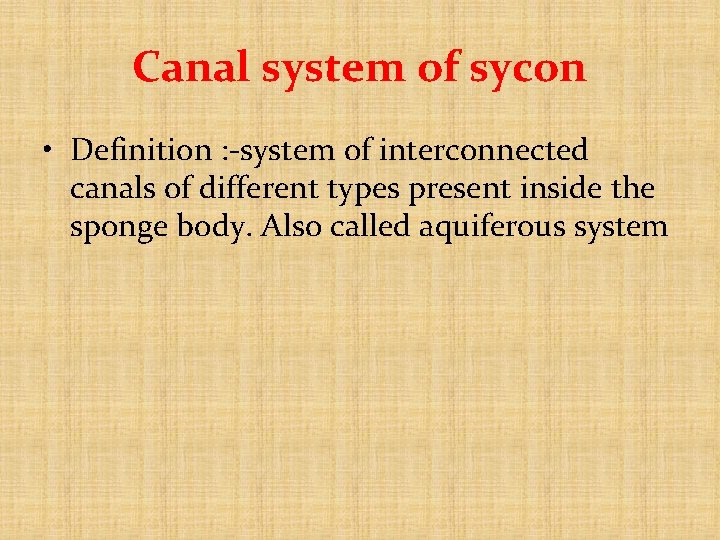 Canal system of sycon

• Definition :-system of interconnected canals of different types present inside the sponge body. Also called aquiferous system